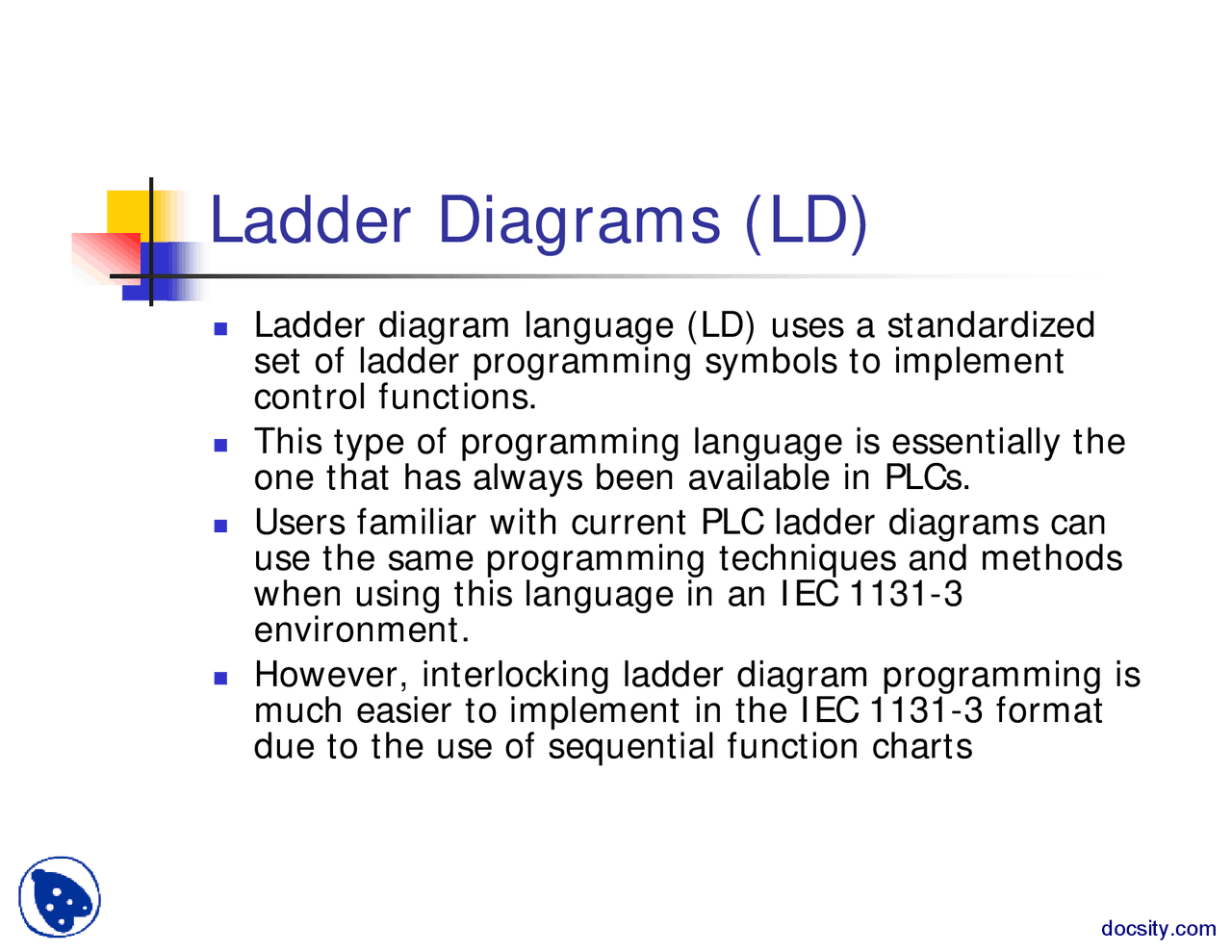 Ladder Diagrams (LD)

- Ladder diagram language (LD) uses a standardized set of ladder programming symbols to implement control functions.
- This type of programming language is essentially the one that has always been available in PLCs.
- Users familiar with current PLC ladder diagrams can use the same programming techniques and methods when using this language in an IEC 1131-3 environment.
- However, interlocking ladder diagram programming is much easier to implement in the IEC 1131-3 format due to the use of sequential function charts

docsity.com